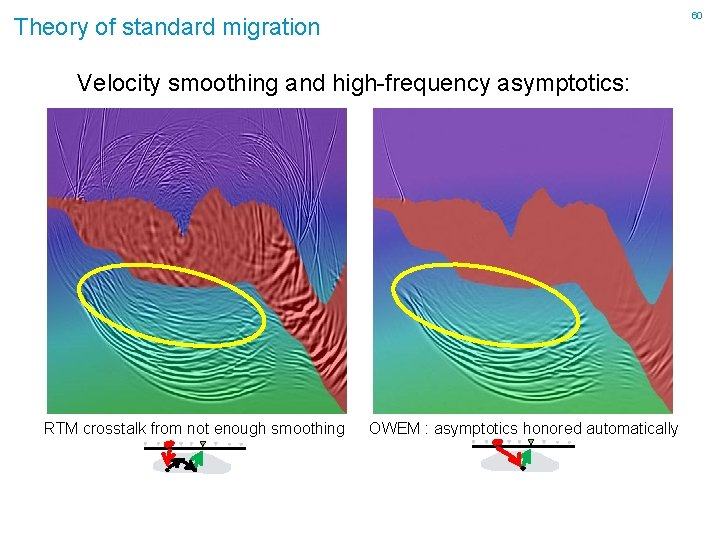 Theory of standard migration

60

Velocity smoothing and high-frequency asymptotics:

RTM crosstalk from not enough smoothing

OWEM : asymptotics honored automatically